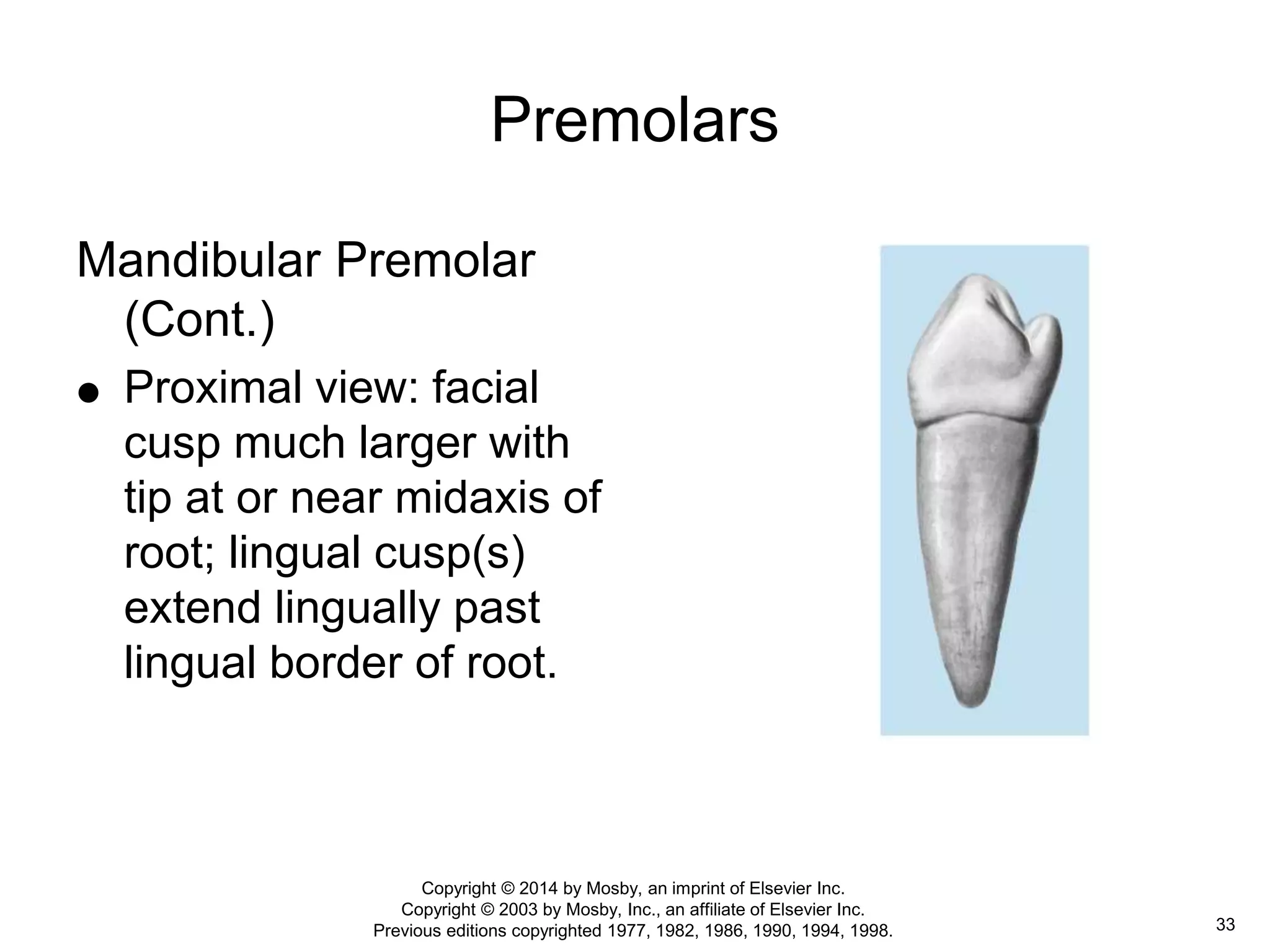 Premolars

Mandibular Premolar (Cont.)

● Proximal view: facial cusp much larger with tip at or near midaxis of root; lingual cusp(s) extend lingually past lingual border of root.

Copyright © 2014 by Mosby, an imprint of Elsevier Inc.
Copyright © 2003 by Mosby, Inc., an affiliate of Elsevier Inc.
Previous editions copyrighted 1977, 1982, 1986, 1990, 1994, 1998.

33